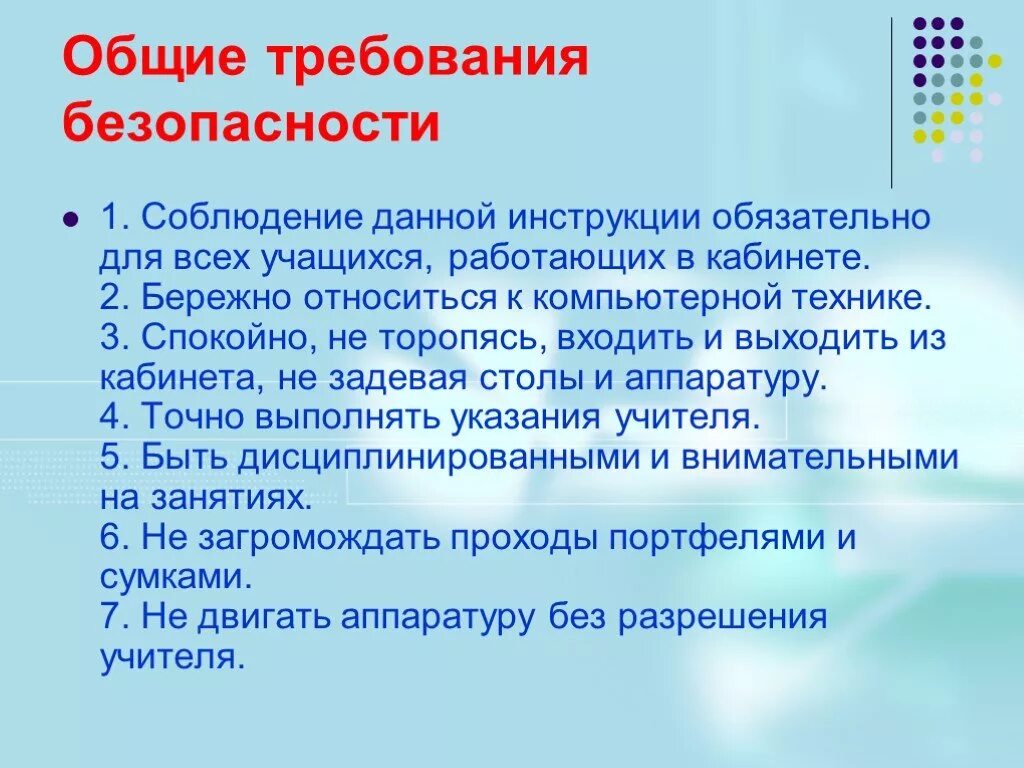 Общие требования безопасности

1. Соблюдение данной инструкции обязательно для всех учащихся, работающих в кабинете.
2. Бережно относиться к компьютерной технике.
3. Спокойно, не торопясь, входить и выходить из кабинета, не задевая столы и аппаратуру.
4. Точно выполнять указания учителя.
5. Быть дисциплинированными и внимательными на занятиях.
6. Не загромождать проходы портфелями и сумками.
7. Не двигать аппаратуру без разрешения учителя.